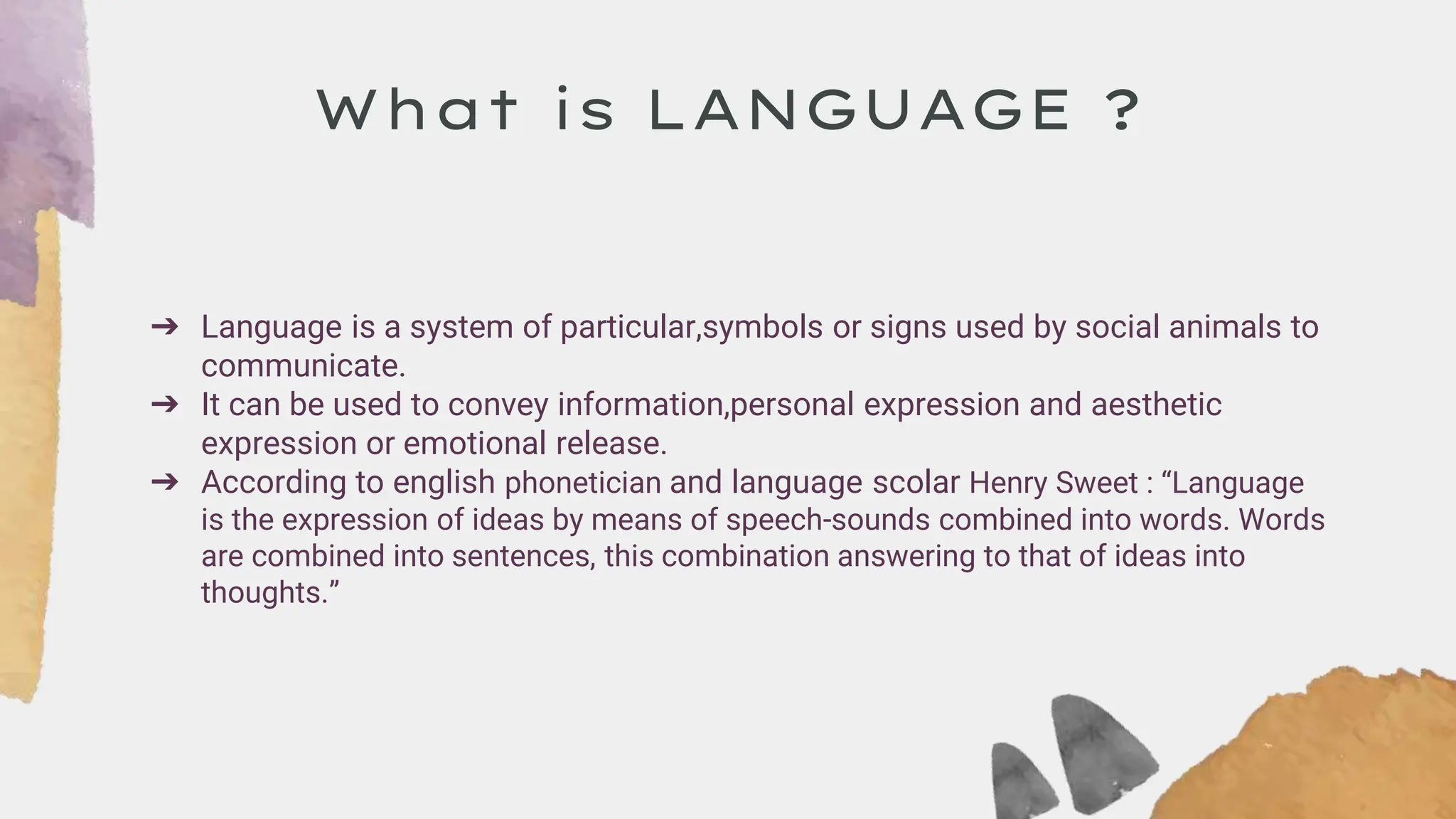 What is LANGUAGE ?

➔ Language is a system of particular,symbols or signs used by social animals to communicate.
➔ It can be used to convey information,personal expression and aesthetic expression or emotional release.
➔ According to english phonetician and language scolar Henry Sweet : “Language is the expression of ideas by means of speech-sounds combined into words. Words are combined into sentences, this combination answering to that of ideas into thoughts.”